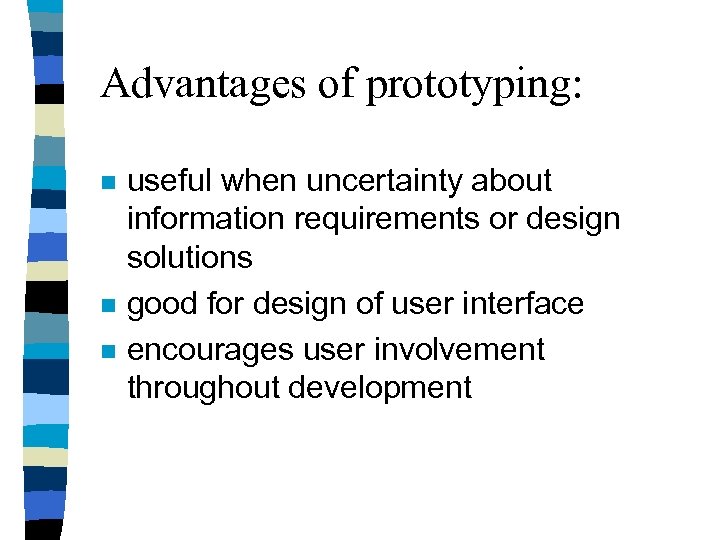 Advantages of prototyping:

- useful when uncertainty about information requirements or design solutions
- good for design of user interface
- encourages user involvement throughout development